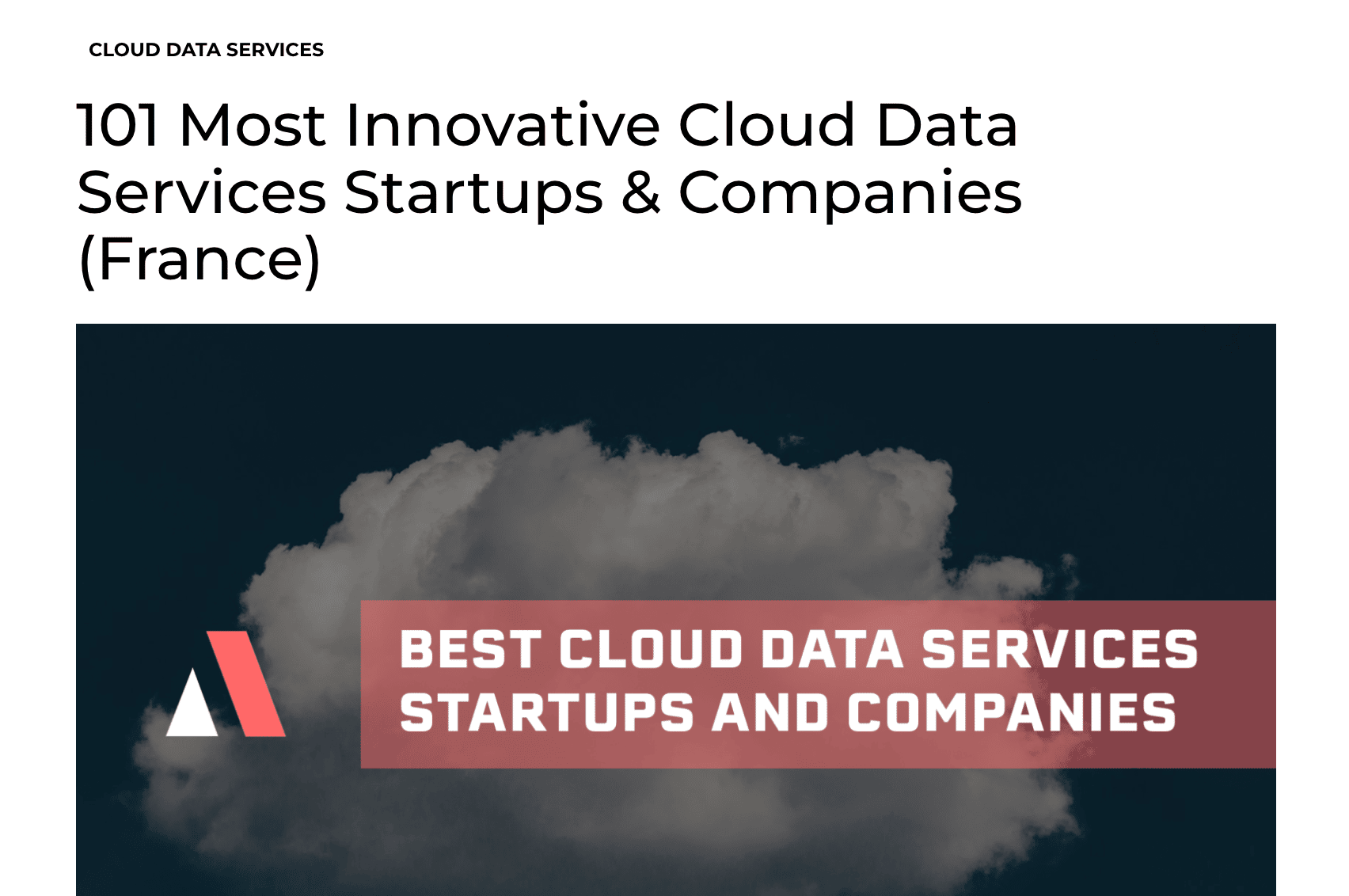 CLOUD DATA SERVICES

101 Most Innovative Cloud Data Services Startups & Companies (France)

BEST CLOUD DATA SERVICES STARTUPS AND COMPANIES